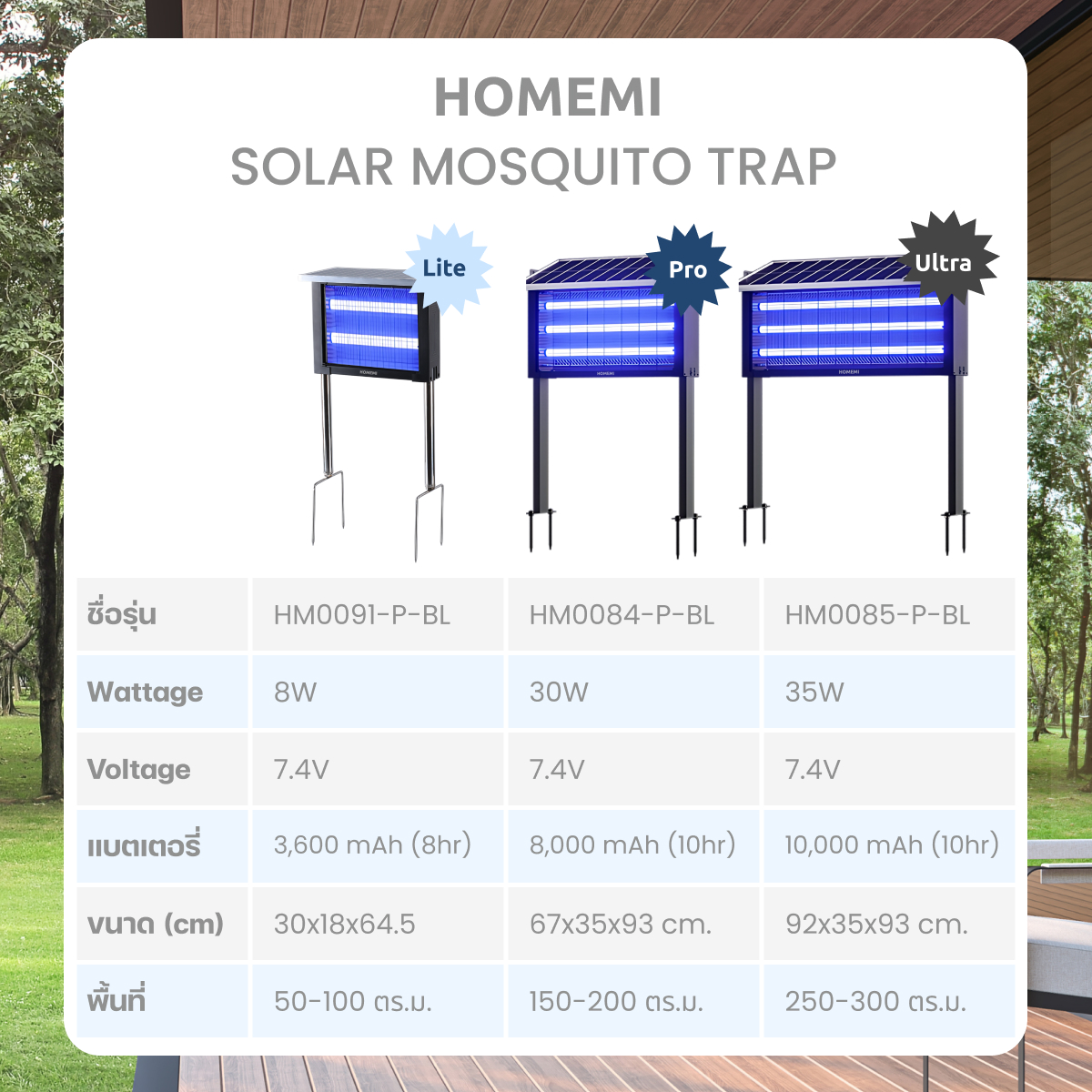 HOMEMI
SOLAR MOSQUITO TRAP

Lite
HOMEMI

Pro
HOMEMI

Ultra
HOMEMI

| ชื่อรุ่น | HM0091-P-BL | HM0084-P-BL | HM0085-P-BL |
|---|---|---|---|
| Wattage | 8W | 30W | 35W |
| Voltage | 7.4V | 7.4V | 7.4V |
| แบตเตอรี่ | 3,600 mAh (8hr) | 8,000 mAh (10hr) | 10,000 mAh (10hr) |
| ขนาด (cm) | 30x18x64.5 | 67x35x93 cm. | 92x35x93 cm. |
| พื้นที่ | 50-100 ตร.ม. | 150-200 ตร.ม. | 250-300 ตร.ม. |